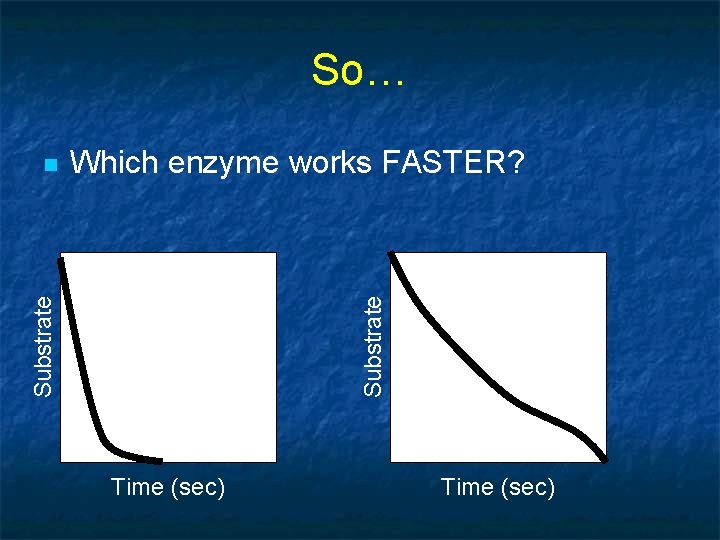 So…

Which enzyme works FASTER?

Substrate

Time (sec)

Substrate

Time (sec)